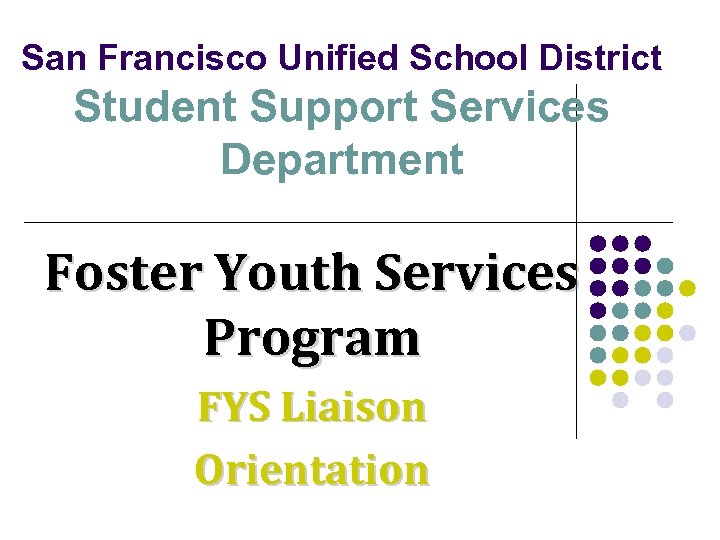 San Francisco Unified School District
Student Support Services Department

Foster Youth Services Program

FYS Liaison

Orientation